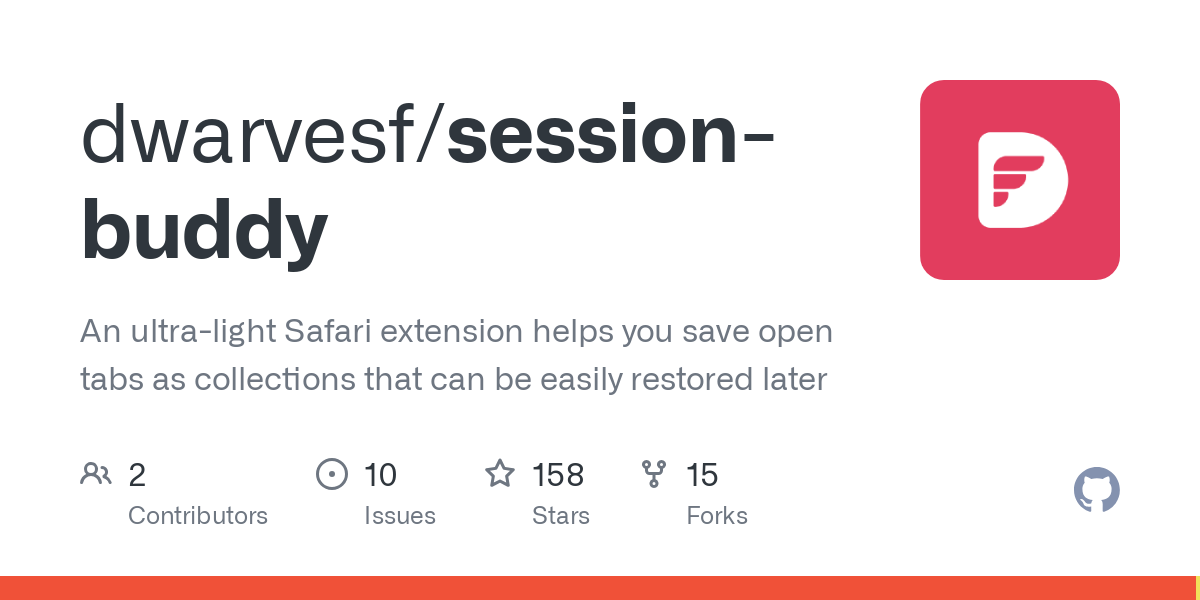 dwarvesf/session-buddy

An ultra-light Safari extension helps you save open tabs as collections that can be easily restored later

2
Contributors

10
Issues

158
Stars

15
Forks